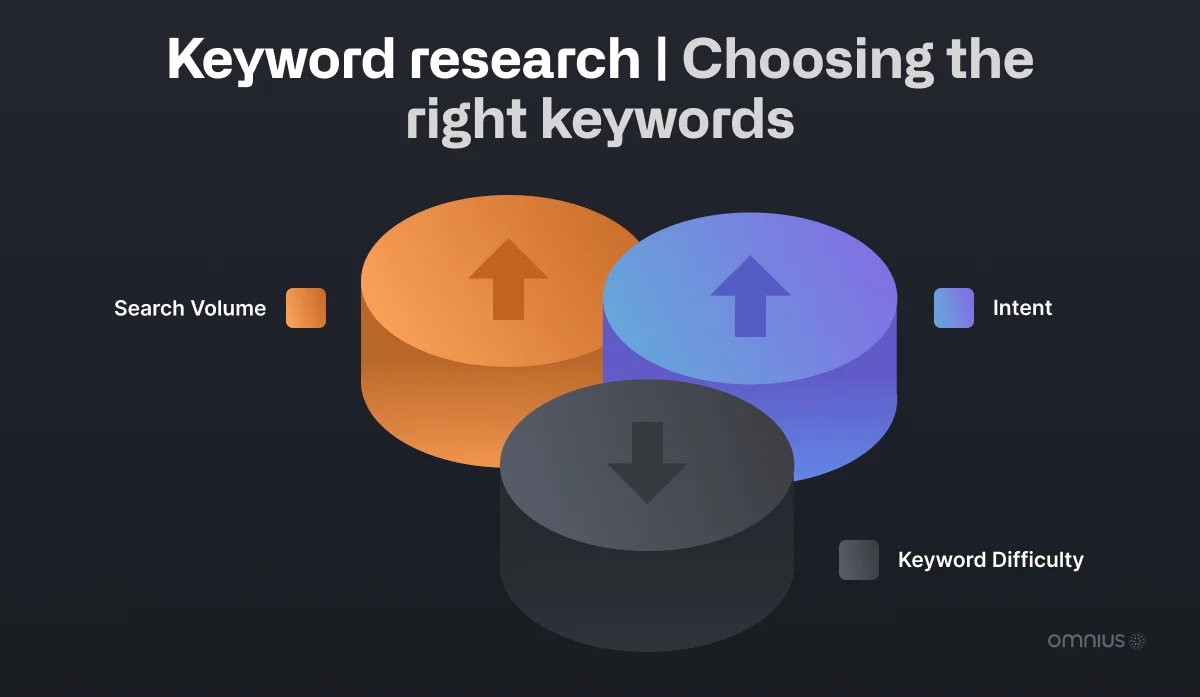 Keyword research | Choosing the right keywords

Search Volume

Intent

Keyword Difficulty

omnius